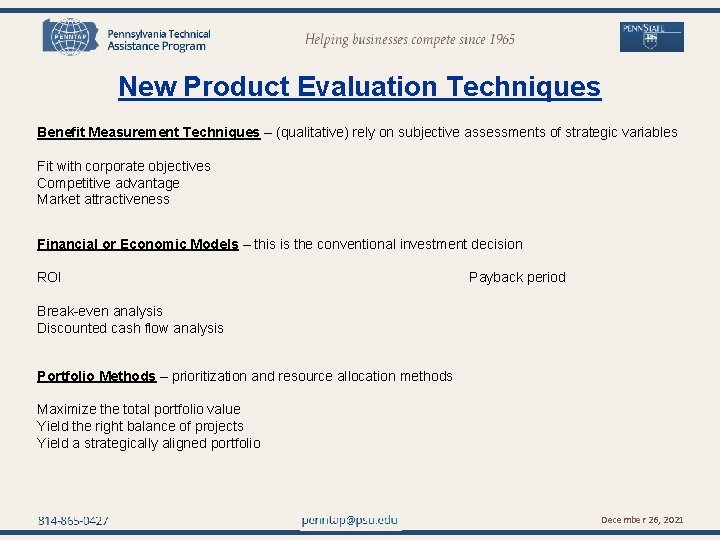 PENNTAP Pennsylvania Technical Assistance Program

Helping businesses compete since 1965

PENNSTATE

New Product Evaluation Techniques

Benefit Measurement Techniques – (qualitative) rely on subjective assessments of strategic variables

Fit with corporate objectives
Competitive advantage
Market attractiveness

Financial or Economic Models – this is the conventional investment decision

ROI

Payback period

Break-even analysis
Discounted cash flow analysis

Portfolio Methods – prioritization and resource allocation methods

Maximize the total portfolio value
Yield the right balance of projects
Yield a strategically aligned portfolio

814-865-0427

penntap@psu.edu

December 26, 2021